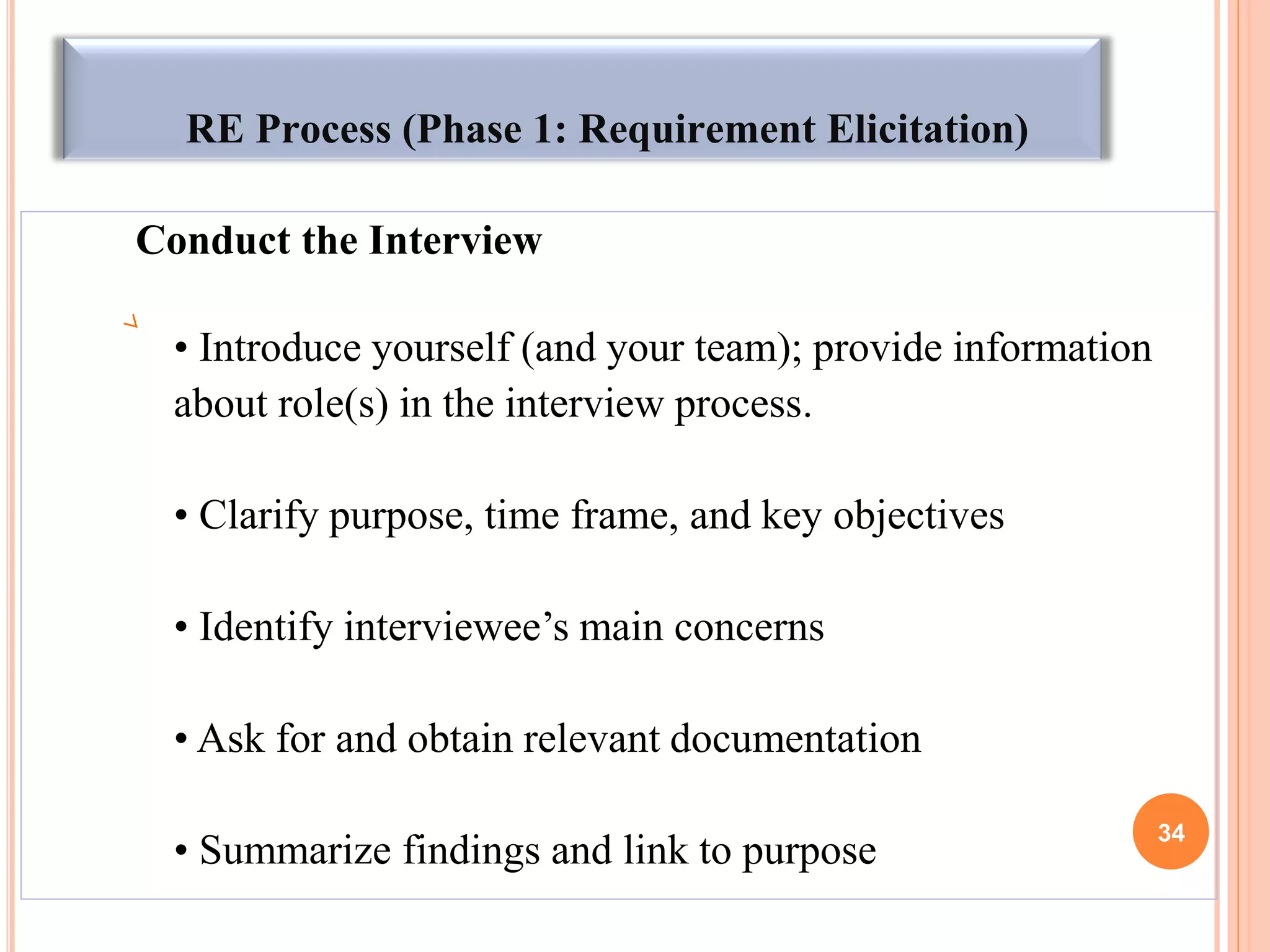 RE Process (Phase 1: Requirement Elicitation)

Conduct the Interview

• Introduce yourself (and your team); provide information about role(s) in the interview process.

• Clarify purpose, time frame, and key objectives

• Identify interviewee’s main concerns

• Ask for and obtain relevant documentation

• Summarize findings and link to purpose

34